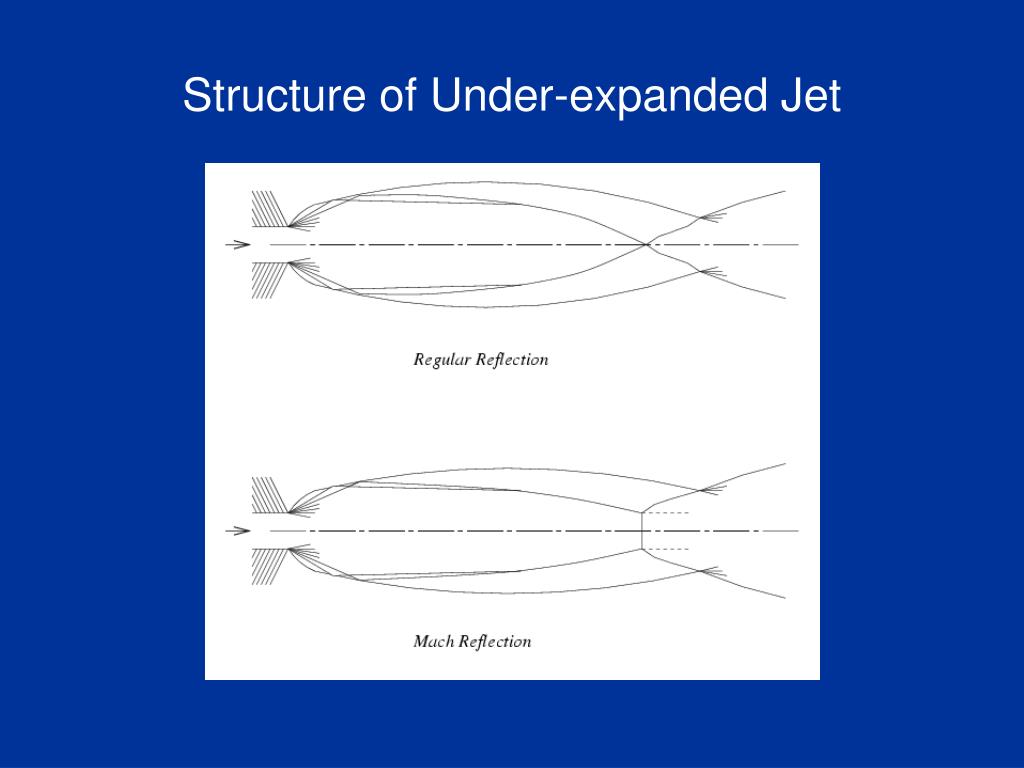 Structure of Under-expanded Jet

Regular Reflection

Mach Reflection